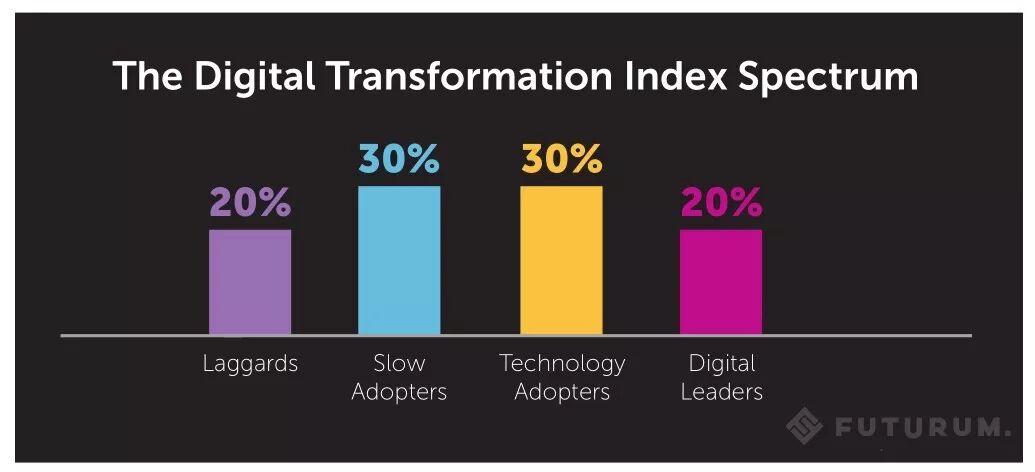 The Digital Transformation Index Spectrum

20%
30%
30%
20%

Laggards
Slow Adopters
Technology Adopters
Digital Leaders

FUTURUM.